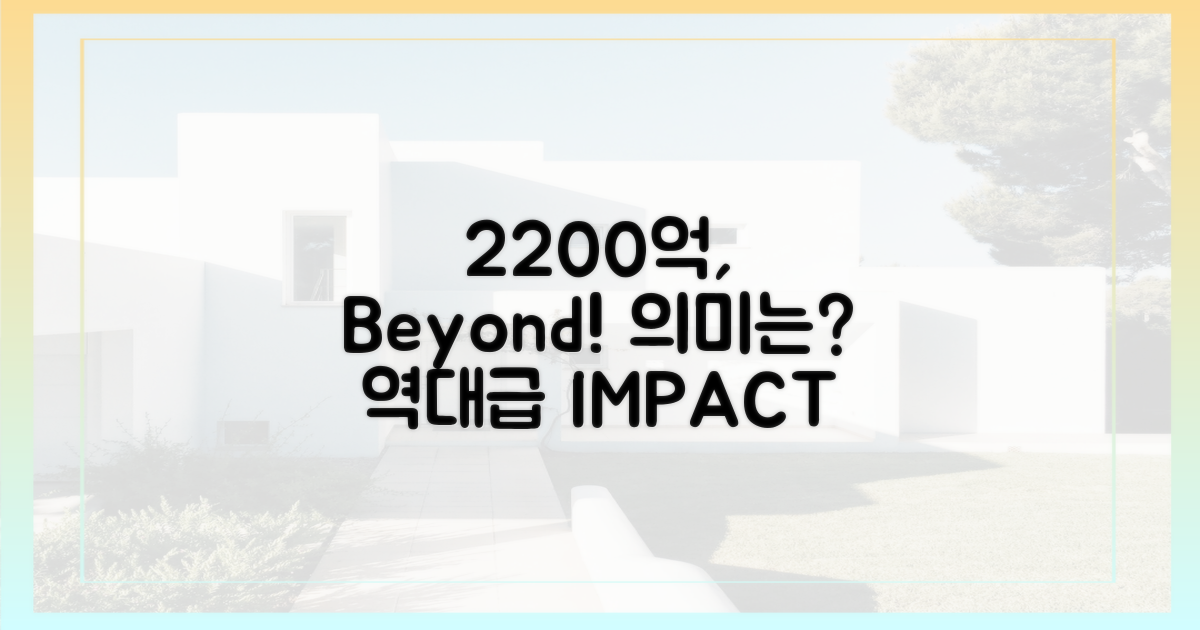 2200억, Beyond! 의미는? 역대급 IMPACT